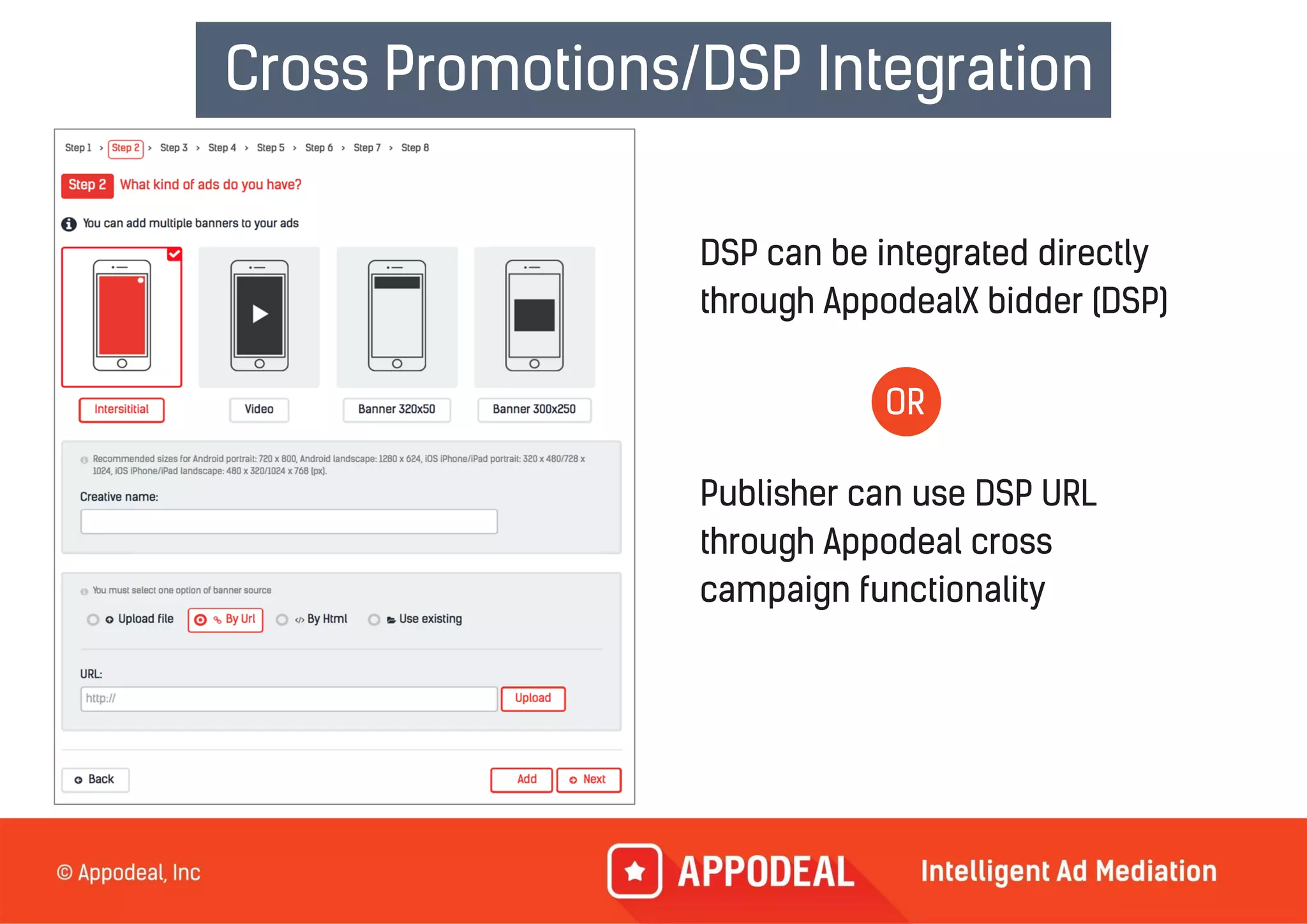 Cross Promotions/DSP Integration

Step 1 › Step 2 › Step 3 › Step 4 › Step 5 › Step 6 › Step 7 › Step 8

Step 2 What kind of ads do you have?

You can add multiple banners to your ads

Intersititial

Video

Banner 320x50

Banner 300x250

Recommended sizes for Android portrait: 720 x 800, Android landscape: 1280 x 624, iOS iPhone/iPad portrait: 320 x 480/728 x 1024, iOS iPhone/iPad landscape: 480 x 320/1024 x 768 (px).

Creative name:

You must select one option of banner source

Upload file By Url By Html Use existing

URL:

http://

Upload

Back

Add Next

DSP can be integrated directly through AppodealX bidder (DSP)

OR

Publisher can use DSP URL through Appodeal cross campaign functionality

© Appodeal, Inc

APPODEAL

Intelligent Ad Mediation